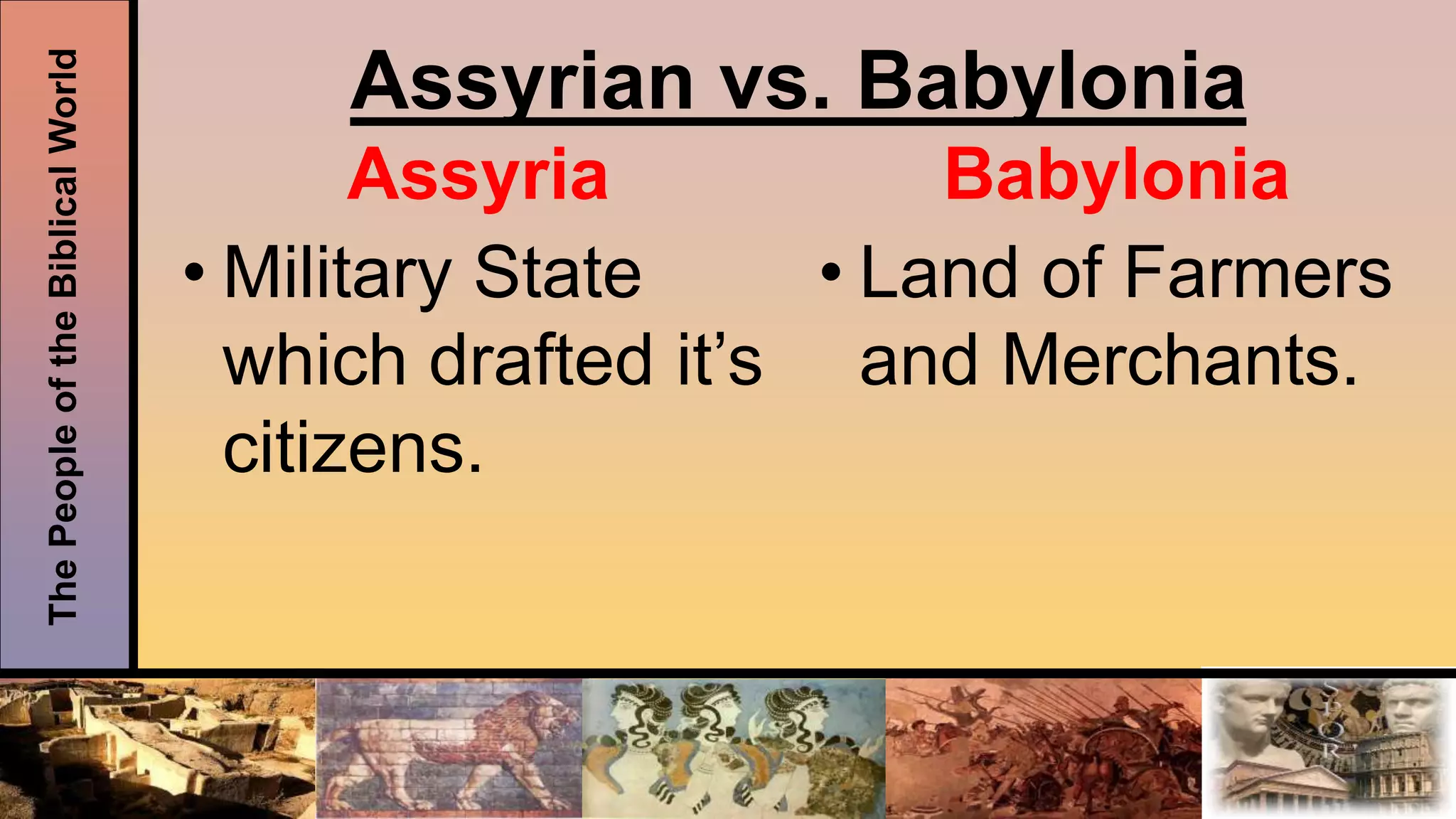 The People of the Biblical World

Assyrian vs. Babylonia

Assyria

• Military State which drafted it's citizens.

Babylonia

• Land of Farmers and Merchants.

SPQR